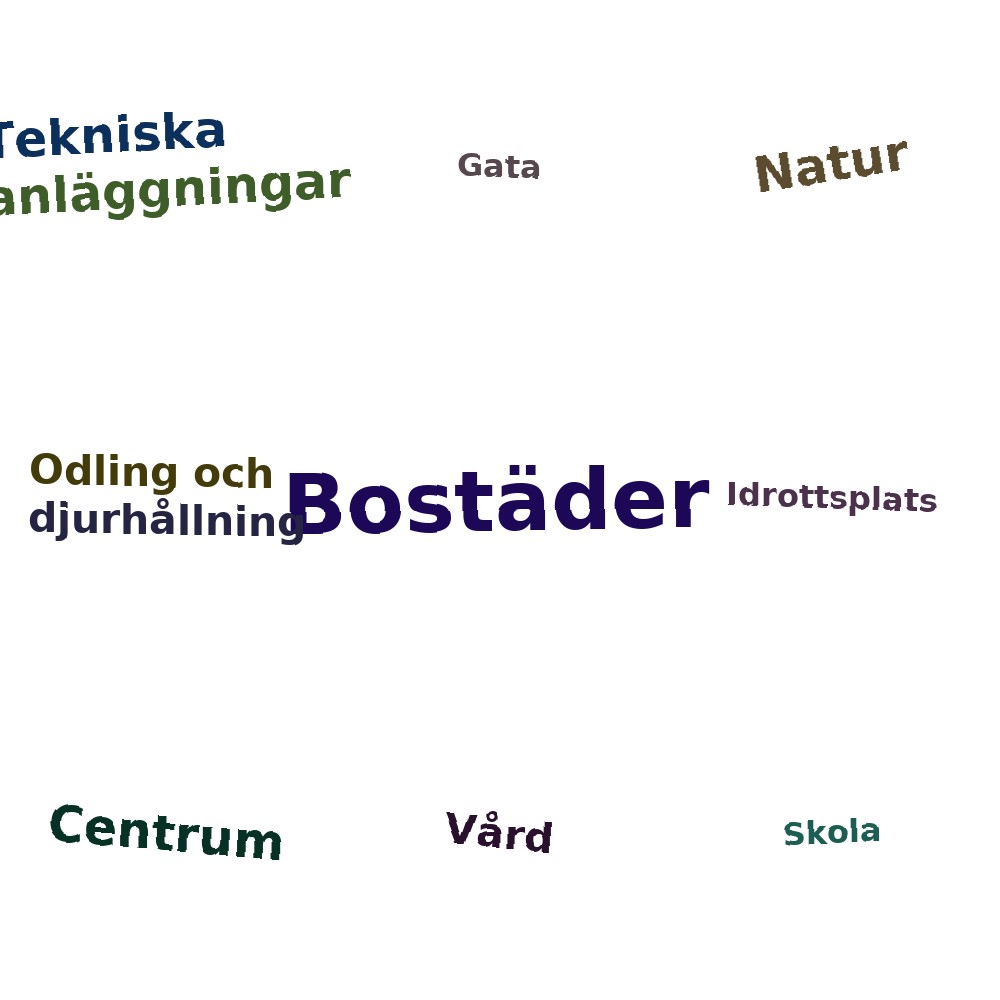 Tekniska anläggningar

Gata

Natur

Odling och djurhållning

Bostäder

Idrottsplats

Centrum

Vård

Skola